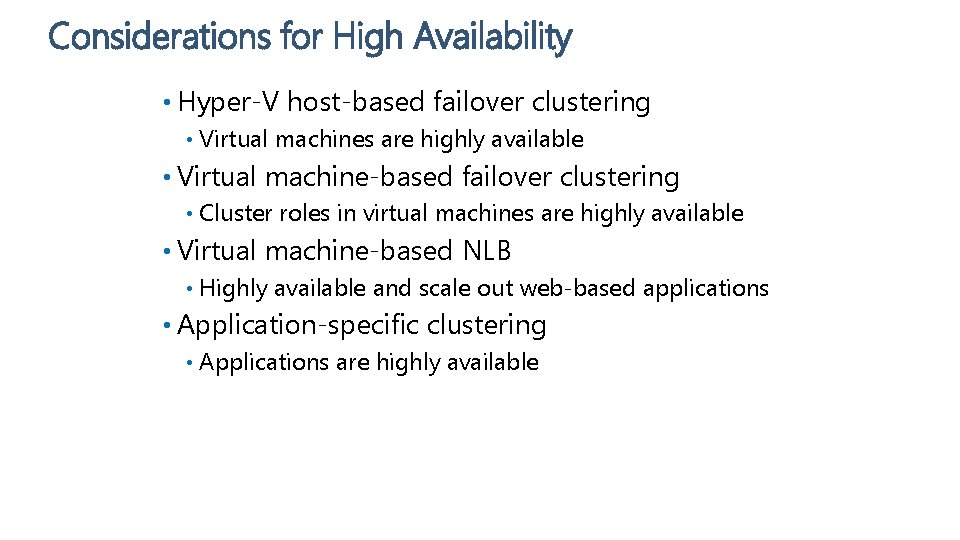 Considerations for High Availability

• Hyper-V host-based failover clustering
  • Virtual machines are highly available
• Virtual machine-based failover clustering
  • Cluster roles in virtual machines are highly available
• Virtual machine-based NLB
  • Highly available and scale out web-based applications
• Application-specific clustering
  • Applications are highly available